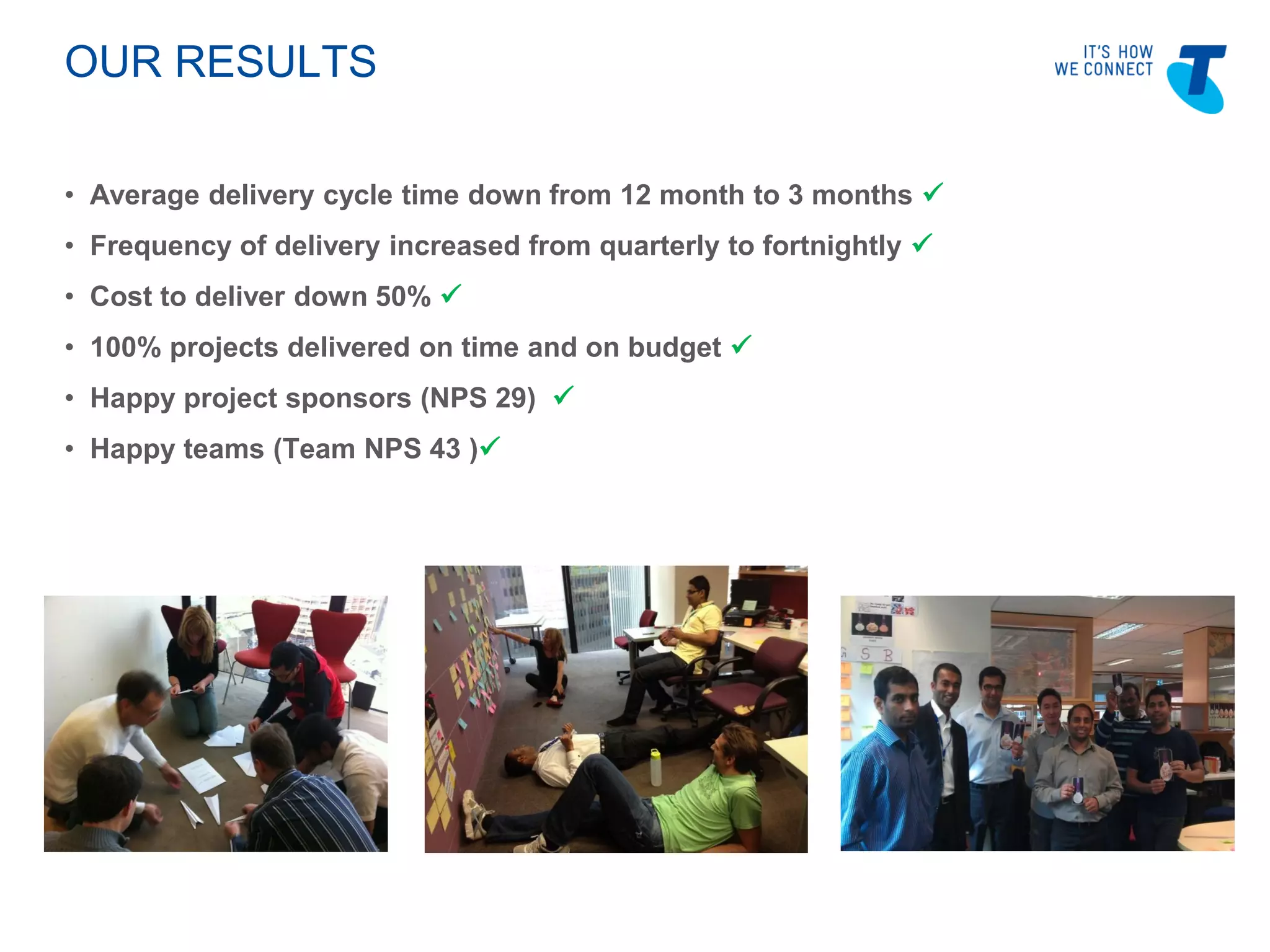 OUR RESULTS

IT'S HOW
WE CONNECT

• Average delivery cycle time down from 12 month to 3 months ✓
• Frequency of delivery increased from quarterly to fortnightly ✓
• Cost to deliver down 50% ✓
• 100% projects delivered on time and on budget ✓
• Happy project sponsors (NPS 29) ✓
• Happy teams (Team NPS 43 )✓

G S B